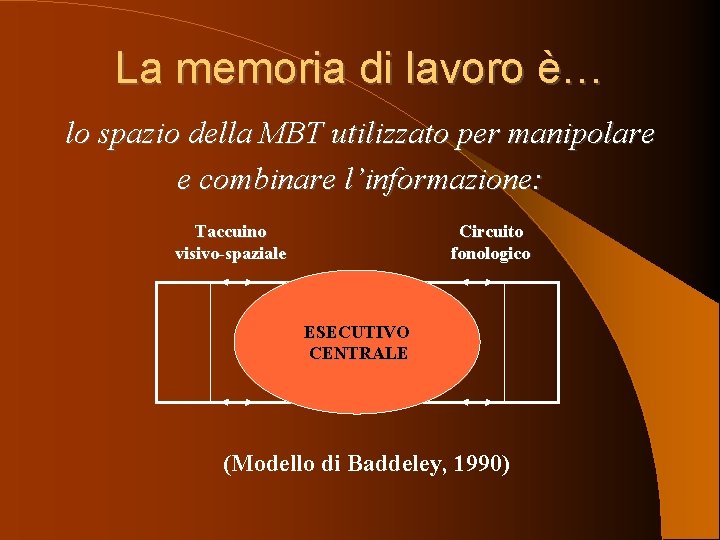 La memoria di lavoro è…

lo spazio della MBT utilizzato per manipolare e combinare l'informazione:

Taccuino visivo-spaziale

Circuito fonologico

ESECUTIVO CENTRALE

(Modello di Baddeley, 1990)